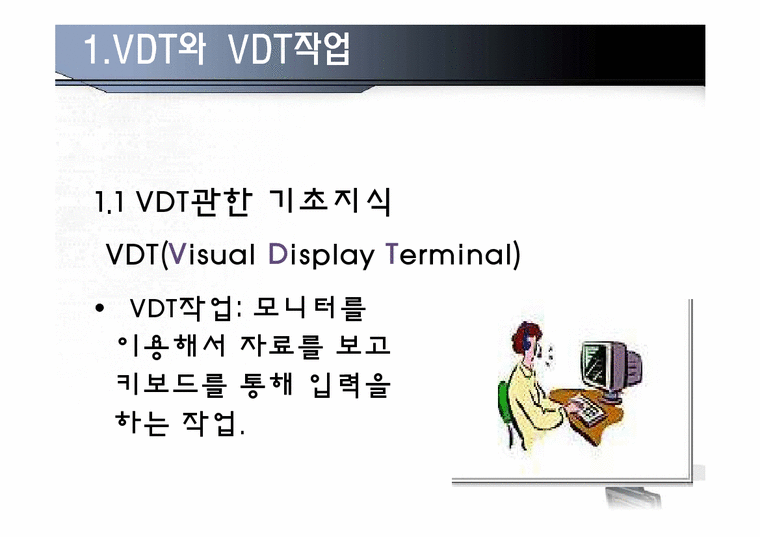 1.VDT와 VDT작업

1.1 VDT관한 기초지식

VDT(Visual Display Terminal)

• VDT작업: 모니터를 이용해서 자료를 보고 키보드를 통해 입력을 하는 작업.